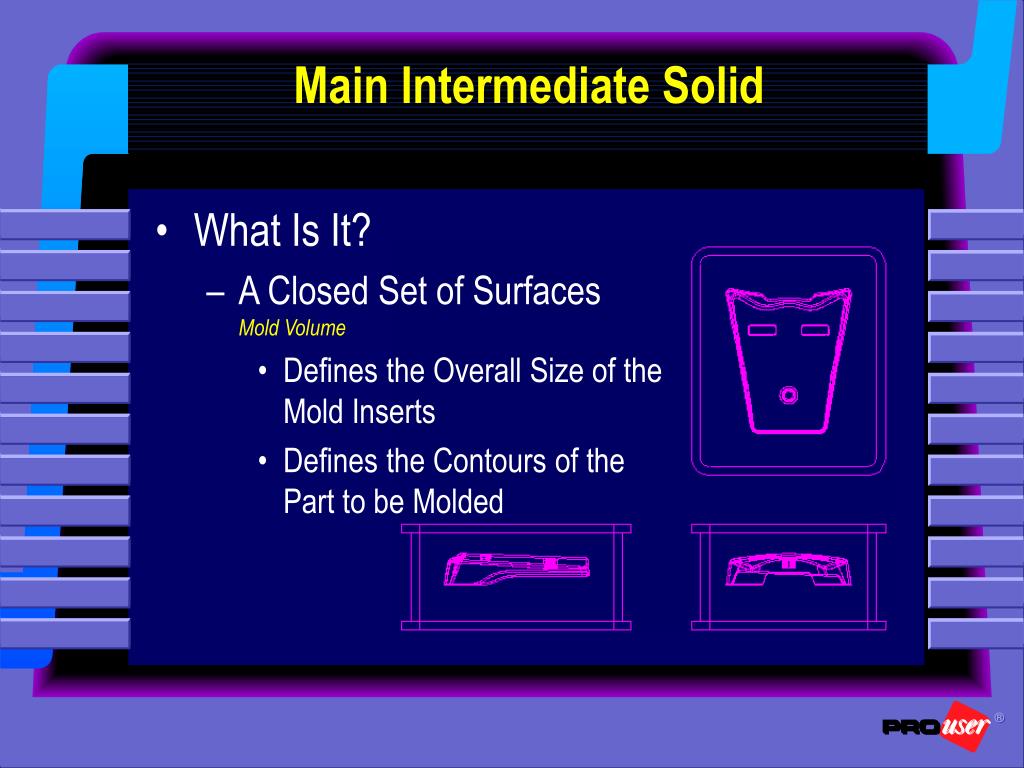 Main Intermediate Solid

• What Is It?

– A Closed Set of Surfaces

Mold Volume

• Defines the Overall Size of the Mold Inserts

• Defines the Contours of the Part to be Molded

PRO user ®